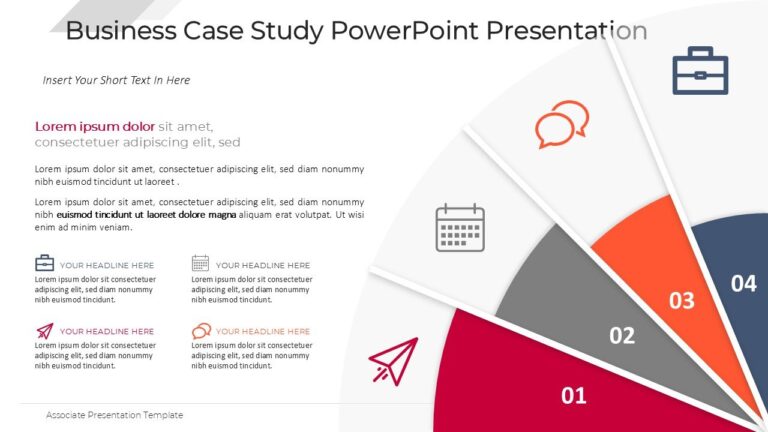 Business Case Study PowerPoint Presentation

Insert Your Short Text In Here

Lorem ipsum dolor sit amet, consectetuer adipiscing elit, sed

Lorem ipsum dolor sit amet, consectetuer adipiscing elit, sed diam nonummy nibh euismod tincidunt ut laoreet .

Lorem ipsum dolor sit amet, consectetuer adipiscing elit, sed diam nonummy nibh euismod tincidunt ut laoreet dolore magna aliquam erat volutpat. Ut wisi enim ad minim veniam.

YOUR HEADLINE HERE
Lorem ipsum dolor sit consectetuer adipiscing elit, sed diam nonummy nibh euismod tincidunt.

YOUR HEADLINE HERE
Lorem ipsum dolor sit consectetuer adipiscing elit, sed diam nonummy nibh euismod tincidunt.

YOUR HEADLINE HERE
Lorem ipsum dolor sit consectetuer adipiscing elit, sed diam nonummy nibh euismod tincidunt.

YOUR HEADLINE HERE
Lorem ipsum dolor sit consectetuer adipiscing elit, sed diam nonummy nibh euismod tincidunt.

01
02
03
04

Associate Presentation Template